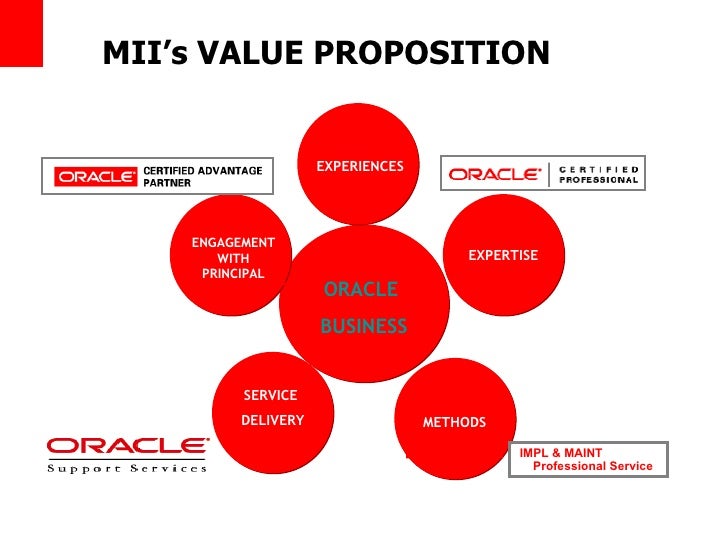 MII's VALUE PROPOSITION

ORACLE CERTIFIED ADVANTAGE PARTNER

EXPERIENCES

ORACLE CERTIFIED PROFESSIONAL

ENGAGEMENT WITH PRINCIPAL

EXPERTISE

ORACLE BUSINESS

SERVICE DELIVERY

METHODS

ORACLE Support Services

IMPL & MAINT Professional Service